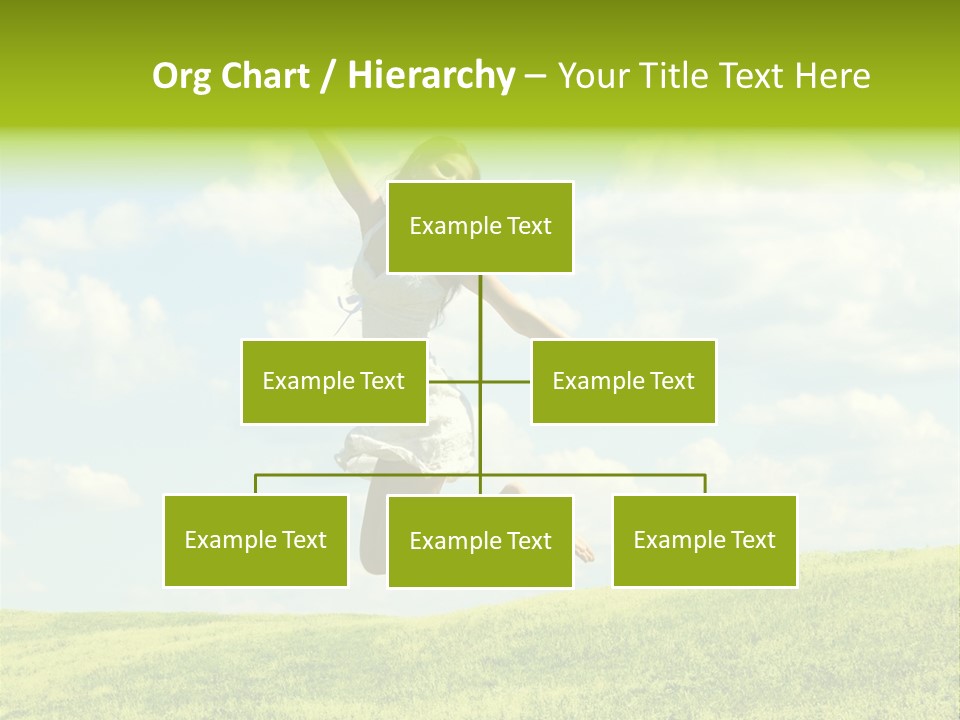 Org Chart / Hierarchy – Your Title Text Here

Example Text

Example Text

Example Text

Example Text

Example Text

Example Text